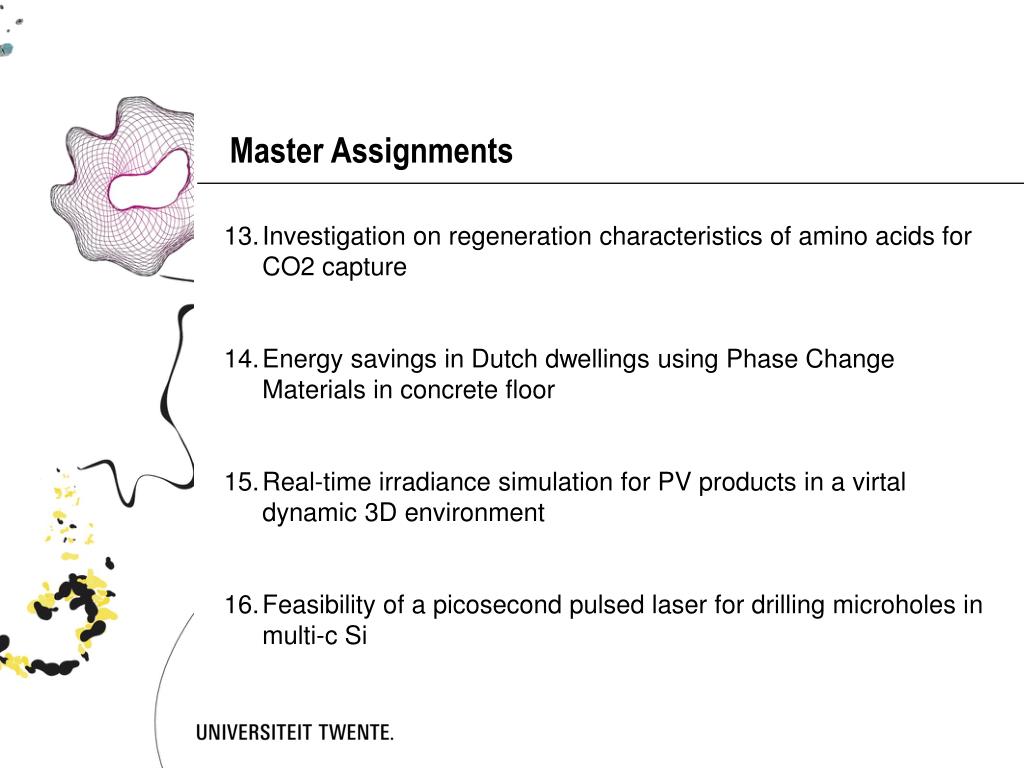 Master Assignments

13. Investigation on regeneration characteristics of amino acids for CO2 capture

14. Energy savings in Dutch dwellings using Phase Change Materials in concrete floor

15. Real-time irradiance simulation for PV products in a virtal dynamic 3D environment

16. Feasibility of a picosecond pulsed laser for drilling microholes in multi-c Si

UNIVERSITEIT TWENTE.